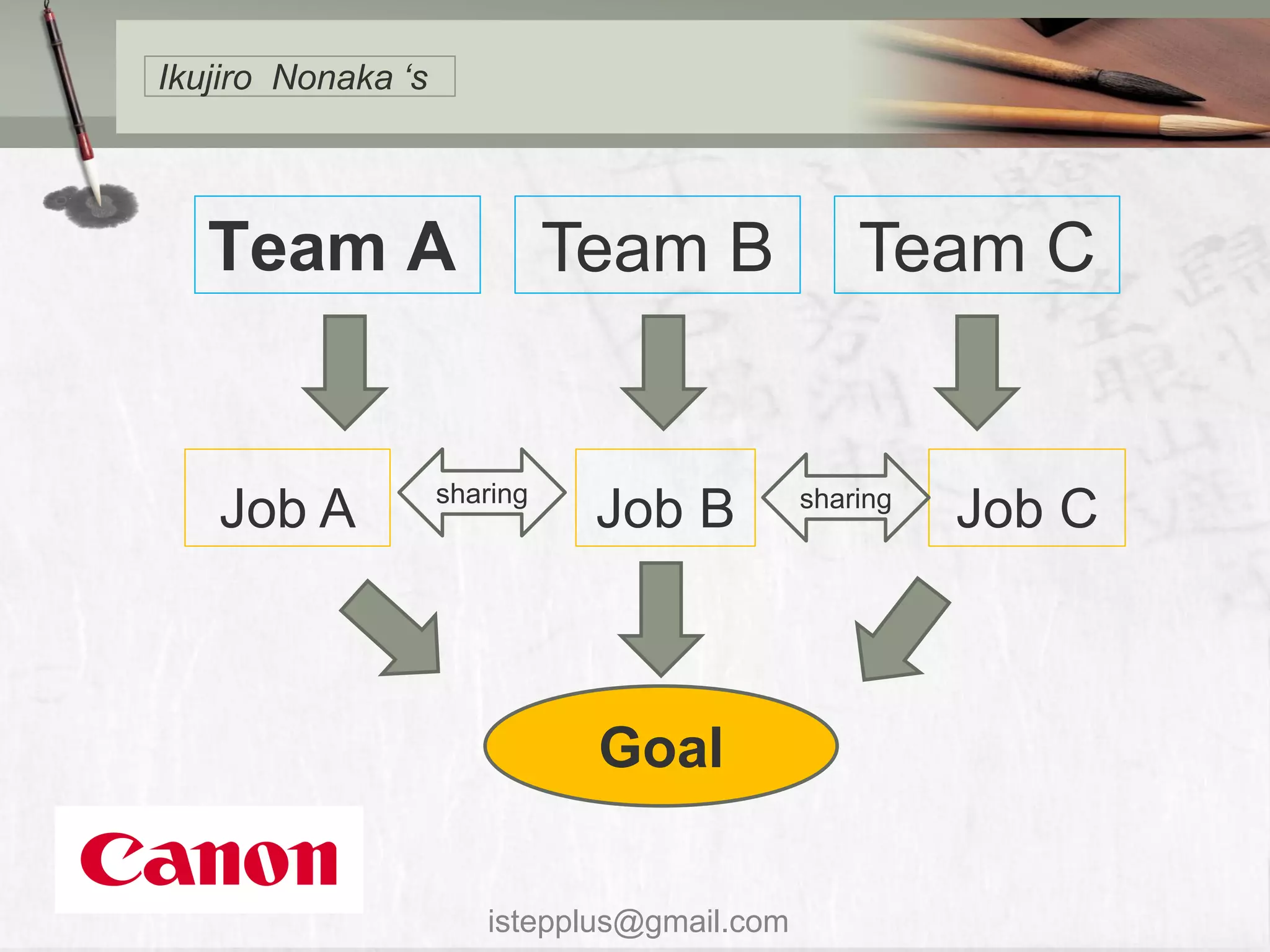 Ikujiro Nonaka ‘s

Team A

Team B

Team C

Job A

sharing

Job B

sharing

Job C

Goal

Canon

istepplus@gmail.com